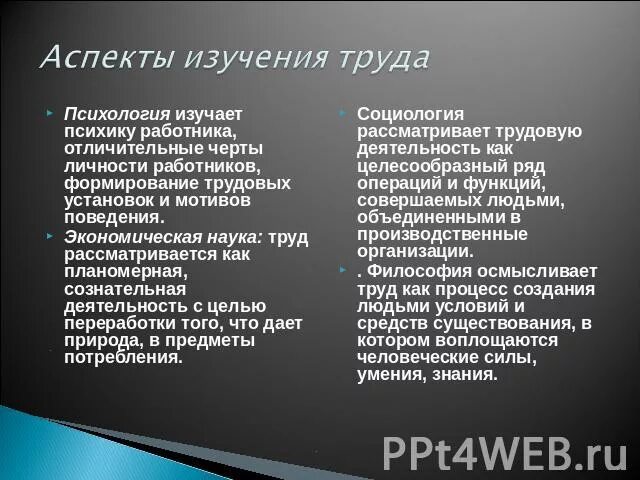 Аспекты изучения труда

Психология изучает психику работника, отличительные черты личности работников, формирование трудовых установок и мотивов поведения.

Экономическая наука: труд рассматривается как планомерная, сознательная деятельность с целью переработки того, что дает природа, в предметы потребления.

Социология рассматривает трудовую деятельность как целесообразный ряд операций и функций, совершаемых людьми, объединенными в производственные организации.

. Философия осмысливает труд как процесс создания людьми условий и средств существования, в котором воплощаются человеческие силы, умения, знания.

PPt4WEB.ru